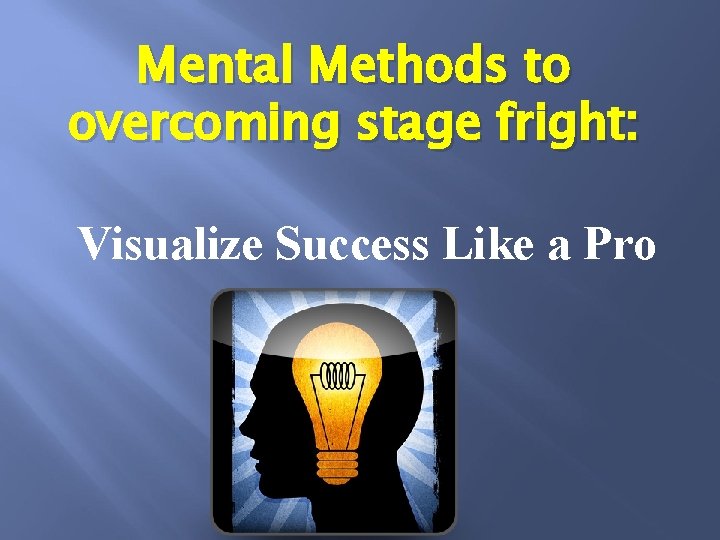 Mental Methods to overcoming stage fright:

Visualize Success Like a Pro